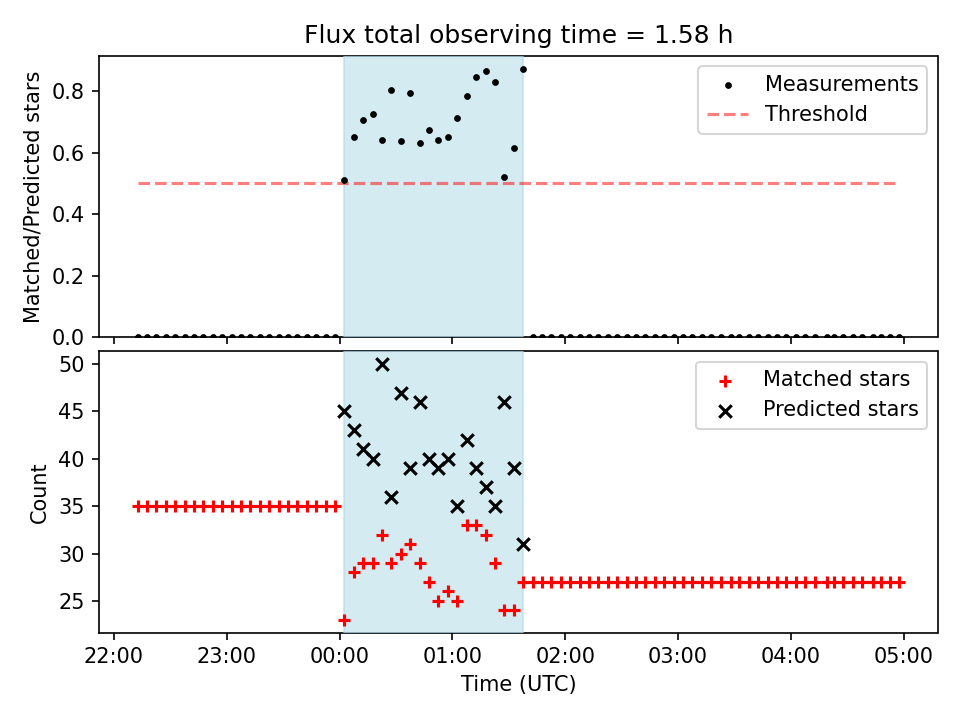 Flux total observing time = 1.58 h

Matched/Predicted stars

0.8
0.6
0.4
0.2
0.0

Measurements
Threshold

Count

50
45
40
35
30
25

Matched stars
Predicted stars

22:00
23:00
00:00
01:00
02:00
03:00
04:00
05:00

Time (UTC)